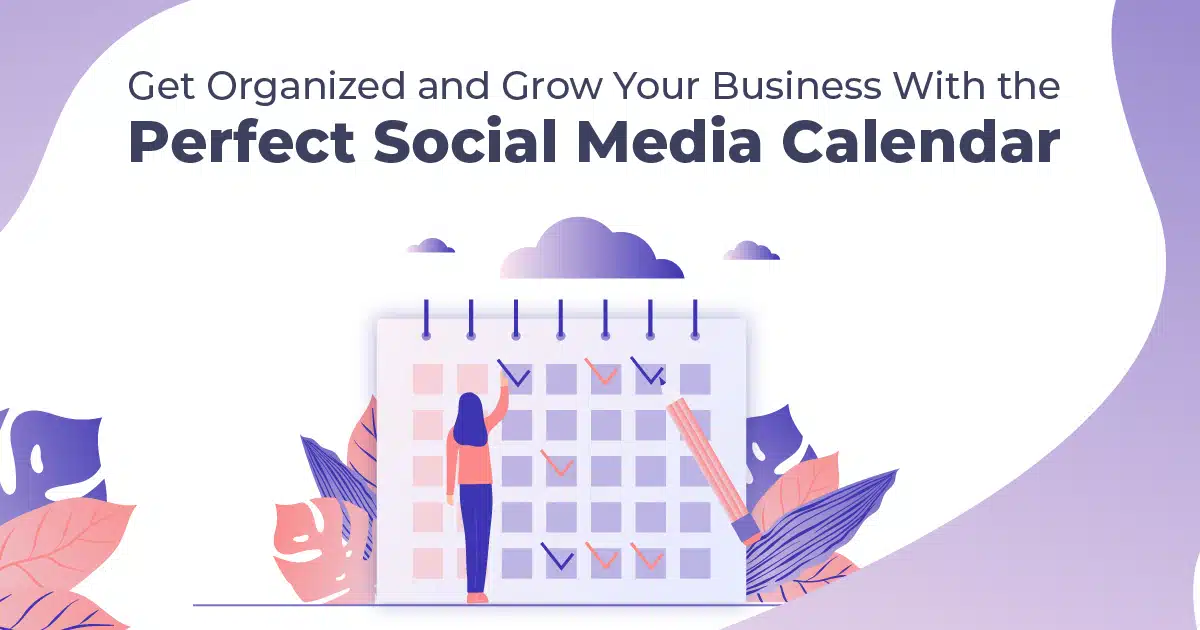 Get Organized and Grow Your Business With the
Perfect Social Media Calendar